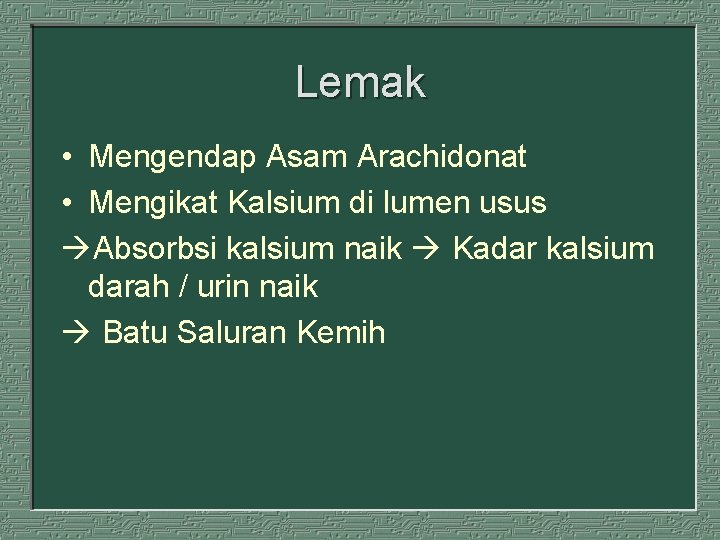 Lemak

• Mengendap Asam Arachidonat
• Mengikat Kalsium di lumen usus
→Absorbsi kalsium naik → Kadar kalsium darah / urin naik
→ Batu Saluran Kemih